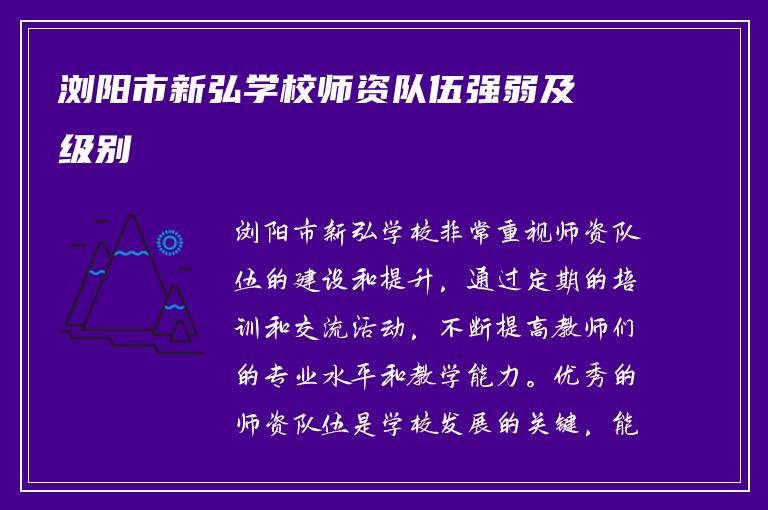 浏阳市新弘学校师资队伍强弱及级别

浏阳市新弘学校非常重视师资队伍的建设和提升，通过定期的培训和交流活动，不断提高教师们的专业水平和教学能力。优秀的师资队伍是学校发展的关键，能